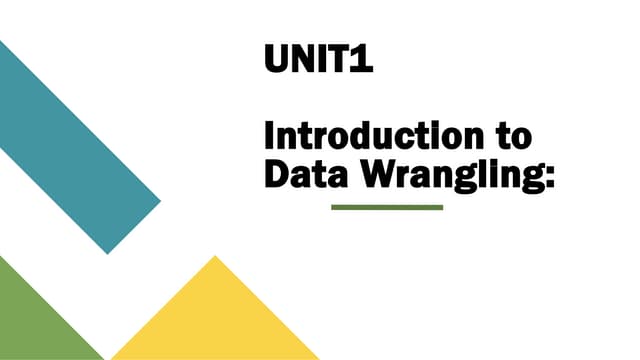 UNIT1

Introduction to Data Wrangling: